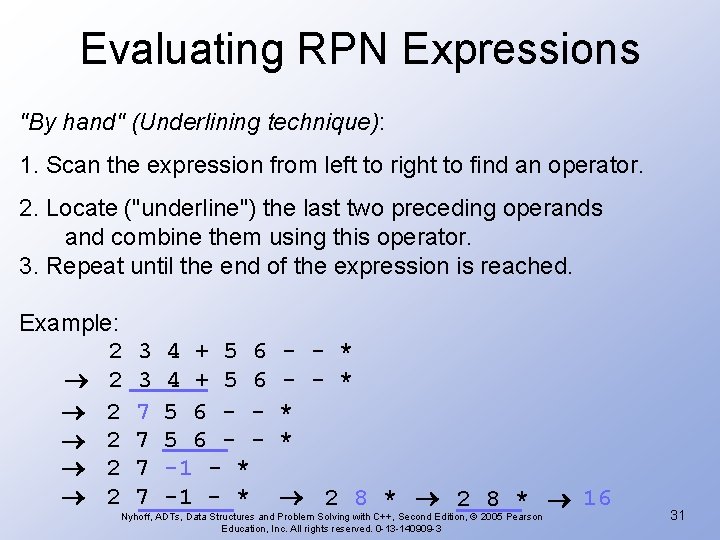 Evaluating RPN Expressions

"By hand" (Underlining technique):

1. Scan the expression from left to right to find an operator.

2. Locate ("underline") the last two preceding operands and combine them using this operator.
3. Repeat until the end of the expression is reached.

Example:
2 3 4 + 5 6 - - *
→ 2 3 4 + 5 6 - - *
→ 2 7 5 6 - - *
→ 2 7 5 6 - - *
→ 2 7 -1 - *
→ 2 7 -1 - * → 2 8 * → 2 8 * → 16

Nyhoff, ADTs, Data Structures and Problem Solving with C++, Second Edition, © 2005 Pearson Education, Inc. All rights reserved. 0-13-140909-3

31